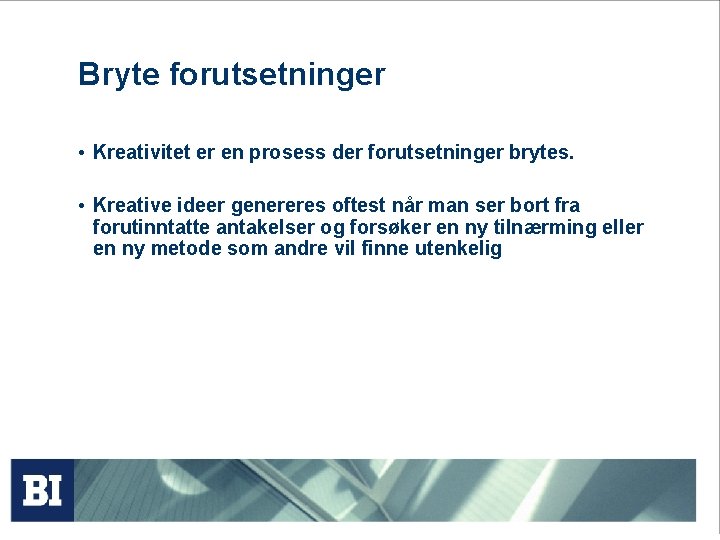 Bryte forutsetninger

• Kreativitet er en prosess der forutsetninger brytes.

• Kreative ideer genereres oftest når man ser bort fra forutinntatte antakelser og forsøker en ny tilnærming eller en ny metode som andre vil finne utenkelig

BI